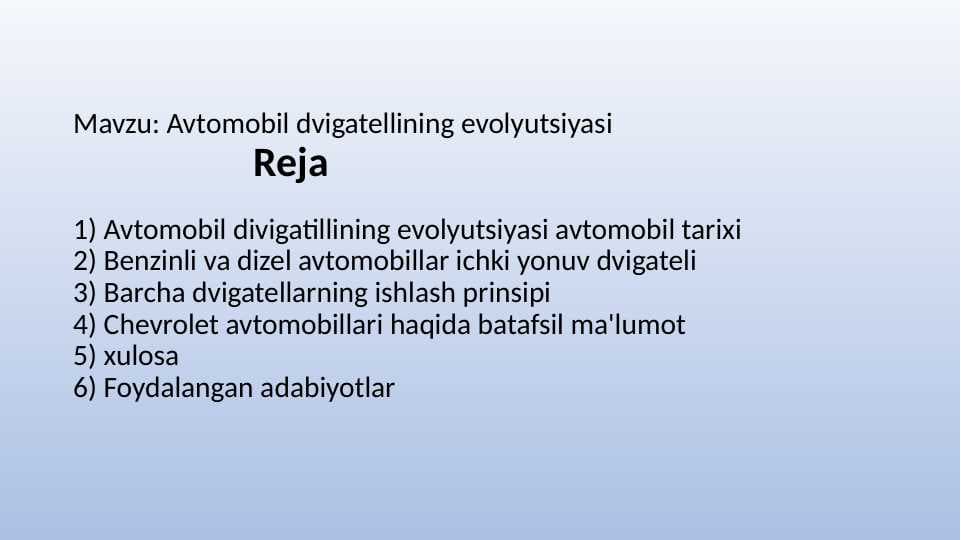 Mavzu: Avtomobil dvigatellining evolyutsiyasi
Reja

1) Avtomobil divigatillining evolyutsiyasi avtomobil tarixi
2) Benzinli va dizel avtomobillar ichki yonuv dvigateli
3) Barcha dvigatellarning ishlash prinsipi
4) Chevrolet avtomobillari haqida batafsil ma'lumot
5) xulosa
6) Foydalangan adabiyotlar